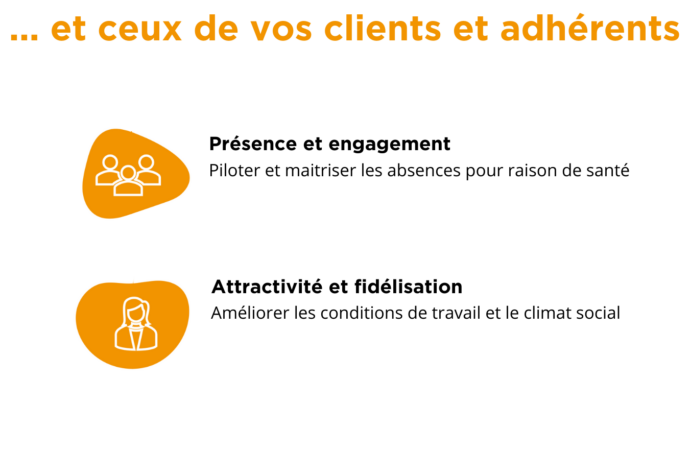 ... et ceux de vos clients et adhérents

Présence et engagement
Piloter et maitriser les absences pour raison de santé

Attractivité et fidélisation
Améliorer les conditions de travail et le climat social